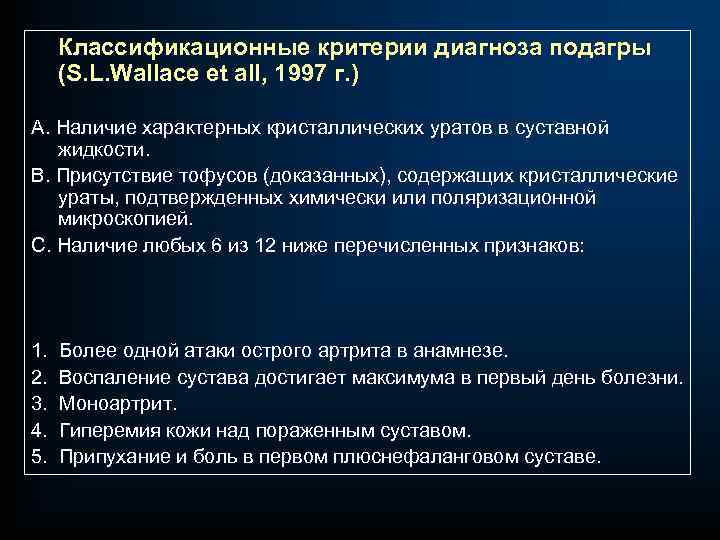 Классификационные критерии диагноза подагры (S.L.Wallace et all, 1997 г.)

А. Наличие характерных кристаллических уратов в суставной жидкости.

В. Присутствие тофусов (доказанных), содержащих кристаллические ураты, подтвержденных химически или поляризационной микроскопией.

С. Наличие любых 6 из 12 ниже перечисленных признаков:

1. Более одной атаки острого артрита в анамнезе.
2. Воспаление сустава достигает максимума в первый день болезни.
3. Моноартрит.
4. Гиперемия кожи над пораженным суставом.
5. Припухание и боль в первом плюснефаланговом суставе.